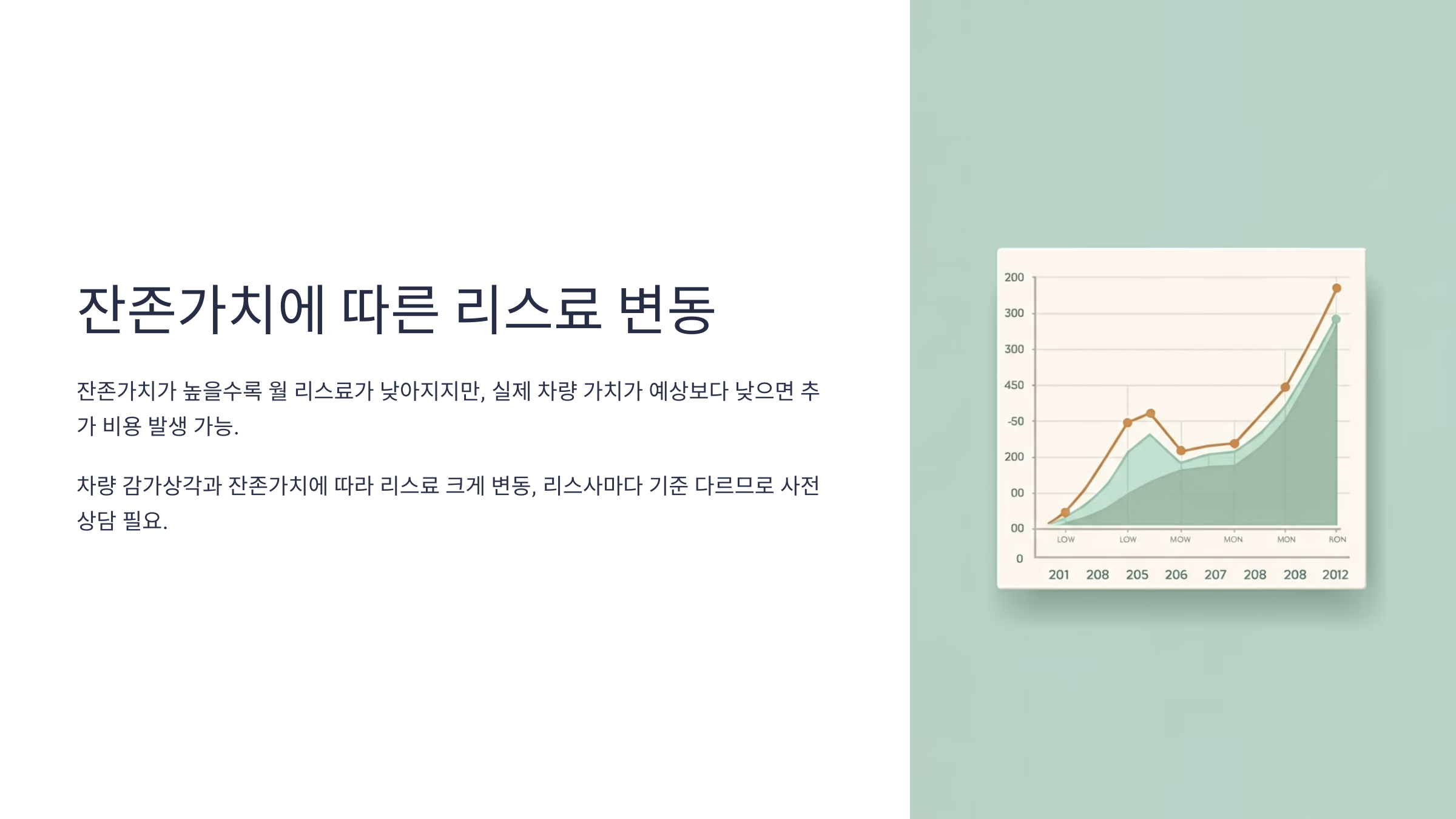 잔존가치에 따른 리스료 변동

잔존가치가 높을수록 월 리스료가 낮아지지만, 실제 차량 가치가 예상보다 낮으면 추가 비용 발생 가능.

차량 감가상각과 잔존가치에 따라 리스료 크게 변동, 리스사마다 기준 다르므로 사전 상담 필요.

200
300
300
450
-50
200
00
00
0
LOW
LOW
MOW
MON
MON
RON
201
208
205
206
207
208
208
2012